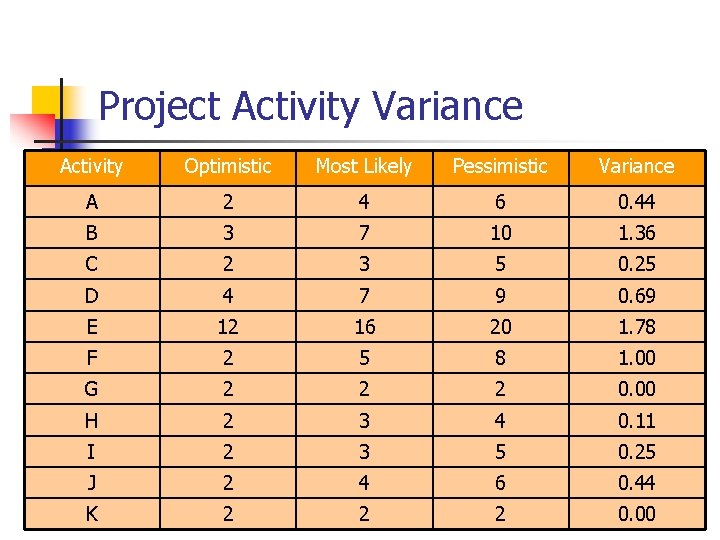 Project Activity Variance

| Activity | Optimistic | Most Likely | Pessimistic | Variance |
|---|---|---|---|---|
| A | 2 | 4 | 6 | 0.44 |
| B | 3 | 7 | 10 | 1.36 |
| C | 2 | 3 | 5 | 0.25 |
| D | 4 | 7 | 9 | 0.69 |
| E | 12 | 16 | 20 | 1.78 |
| F | 2 | 5 | 8 | 1.00 |
| G | 2 | 2 | 2 | 0.00 |
| H | 2 | 3 | 4 | 0.11 |
| I | 2 | 3 | 5 | 0.25 |
| J | 2 | 4 | 6 | 0.44 |
| K | 2 | 2 | 2 | 0.00 |